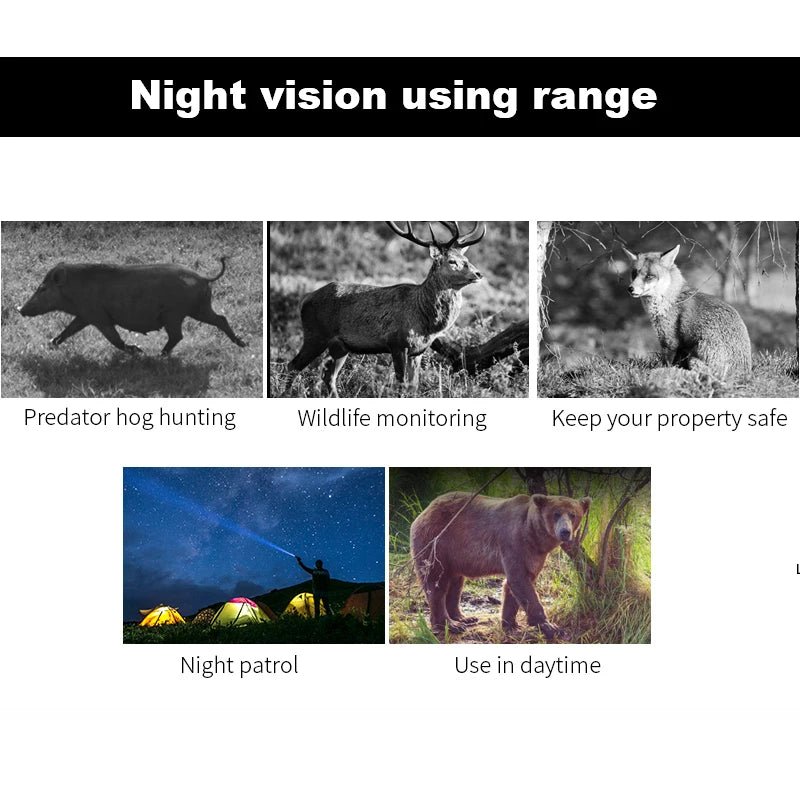 Night vision using range

Predator hog hunting

Wildlife monitoring

Keep your property safe

Night patrol

Use in daytime